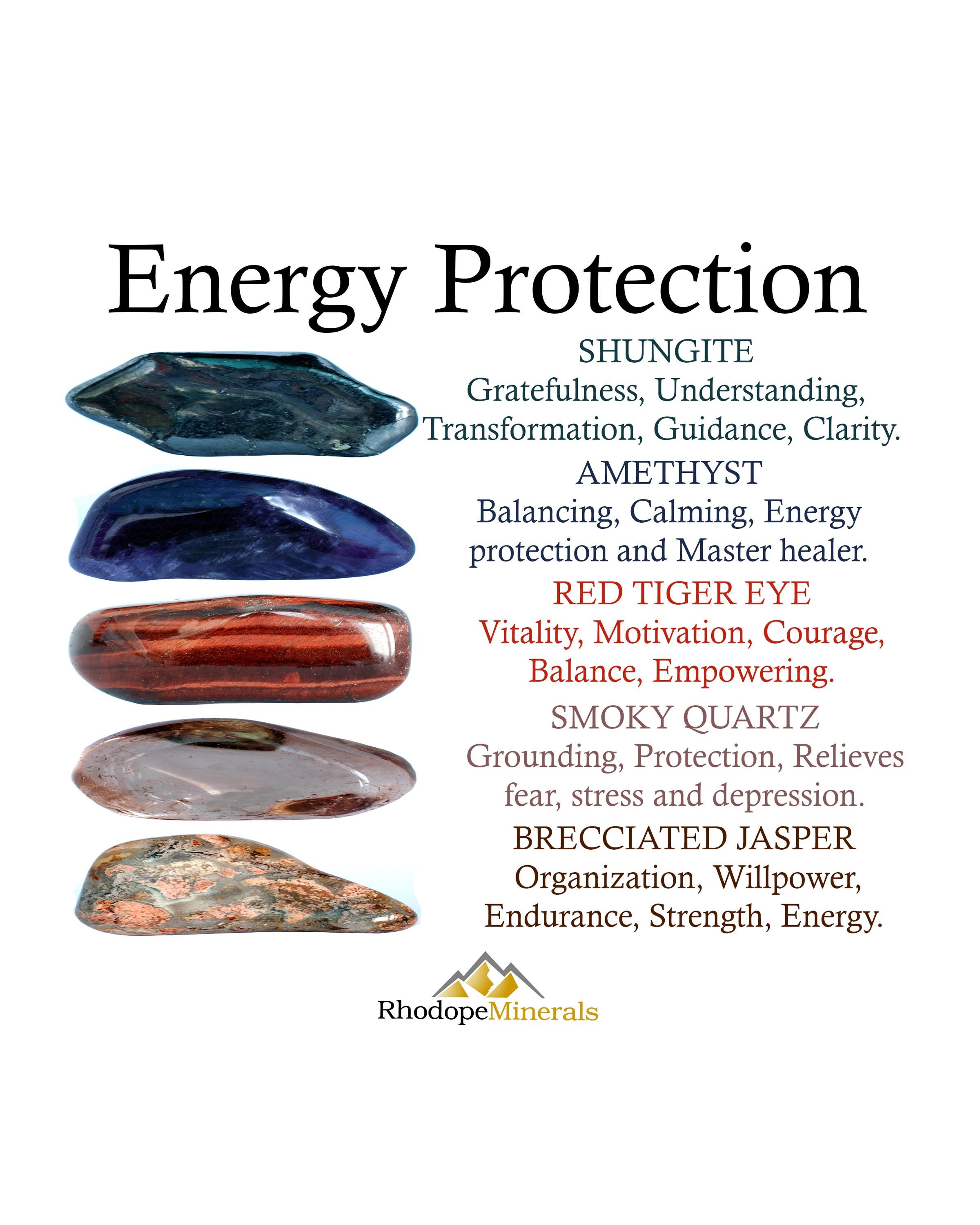 Energy Protection

SHUNGITE
Gratefulness, Understanding, Transformation, Guidance, Clarity.

AMETHYST
Balancing, Calming, Energy protection and Master healer.

RED TIGER EYE
Vitality, Motivation, Courage, Balance, Empowering.

SMOKY QUARTZ
Grounding, Protection, Relieves fear, stress and depression.

BRECCIATED JASPER
Organization, Willpower, Endurance, Strength, Energy.

RhodopeMinerals